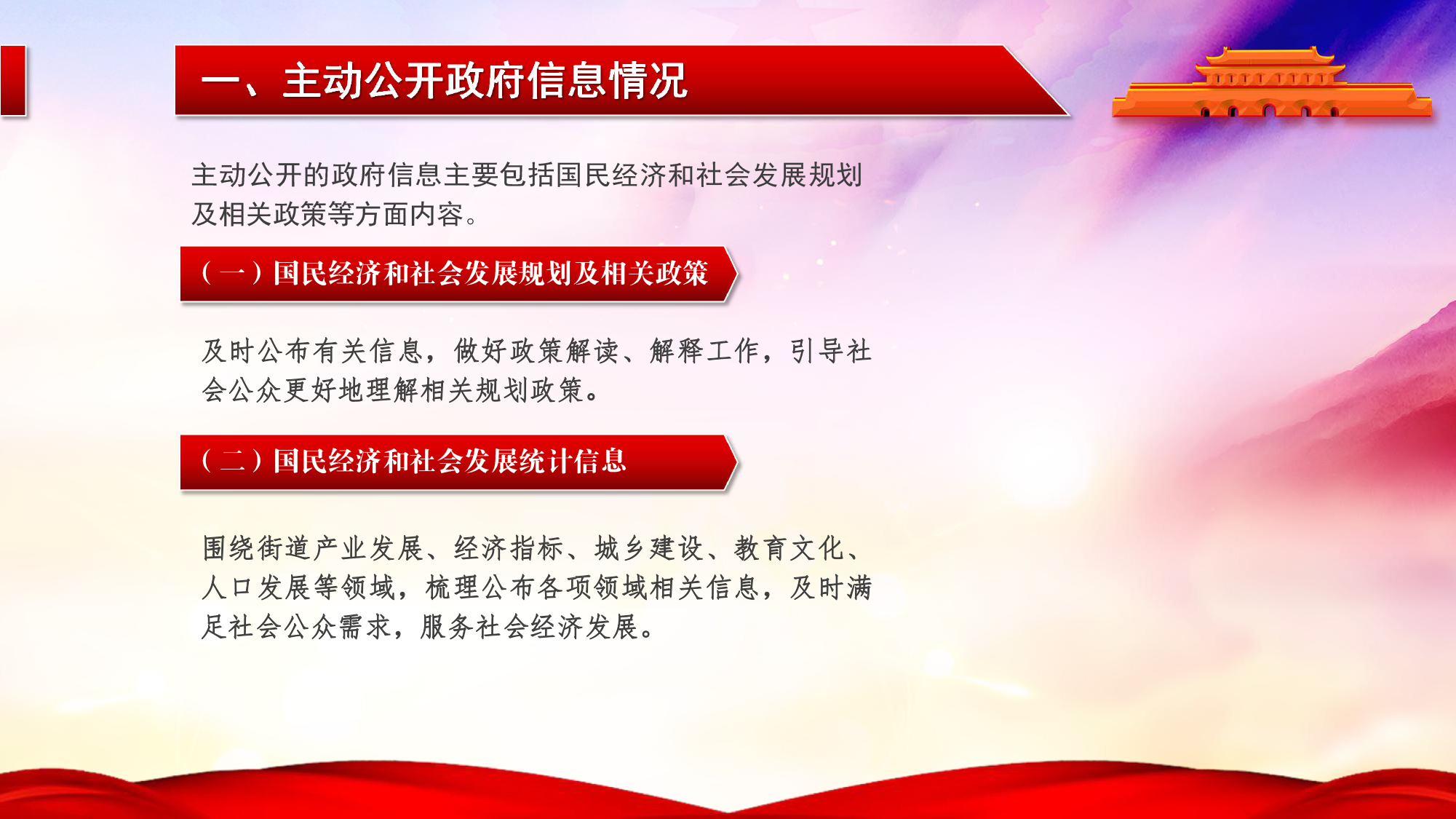 一、主动公开政府信息情况

主动公开的政府信息主要包括国民经济和社会发展规划及相关政策等方面内容。

（一）国民经济和社会发展规划及相关政策

及时公布有关信息，做好政策解读、解释工作，引导社会公众更好地理解相关规划政策。

（二）国民经济和社会发展统计信息

围绕街道产业发展、经济指标、城乡建设、教育文化、人口发展等领域，梳理公布各项领域相关信息，及时满足社会公众需求，服务社会经济发展。